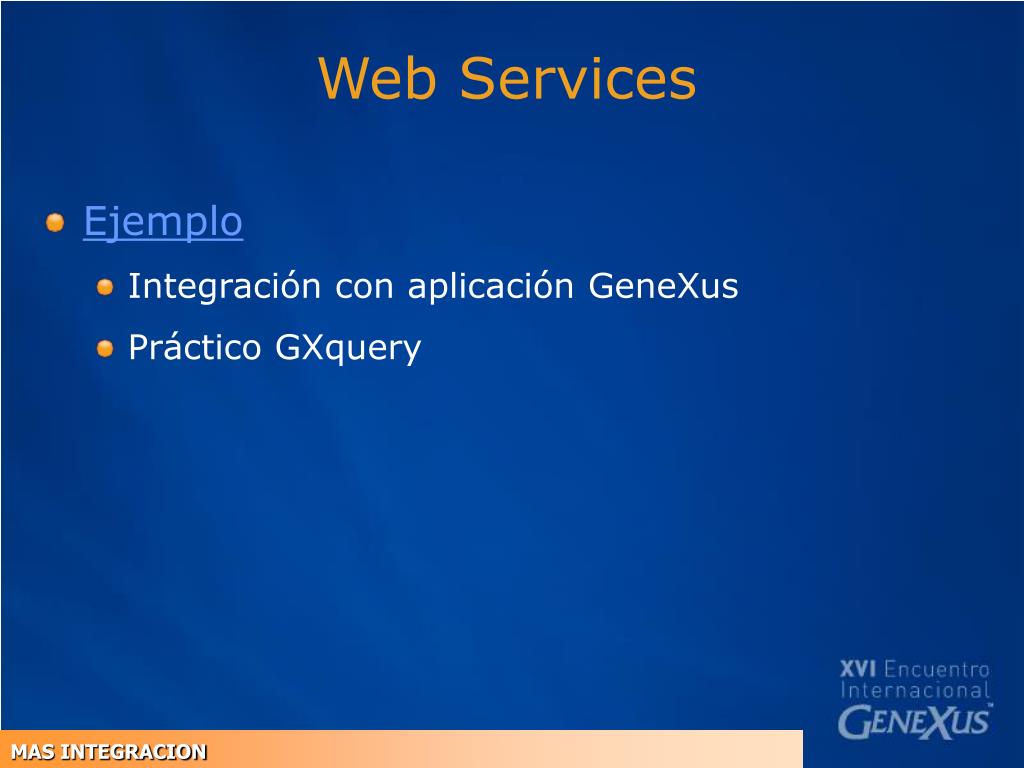 Web Services

Ejemplo

Integración con aplicación GeneXus

Práctico GXquery

XVI Encuentro Internacional GENEXUS

MAS INTEGRACION